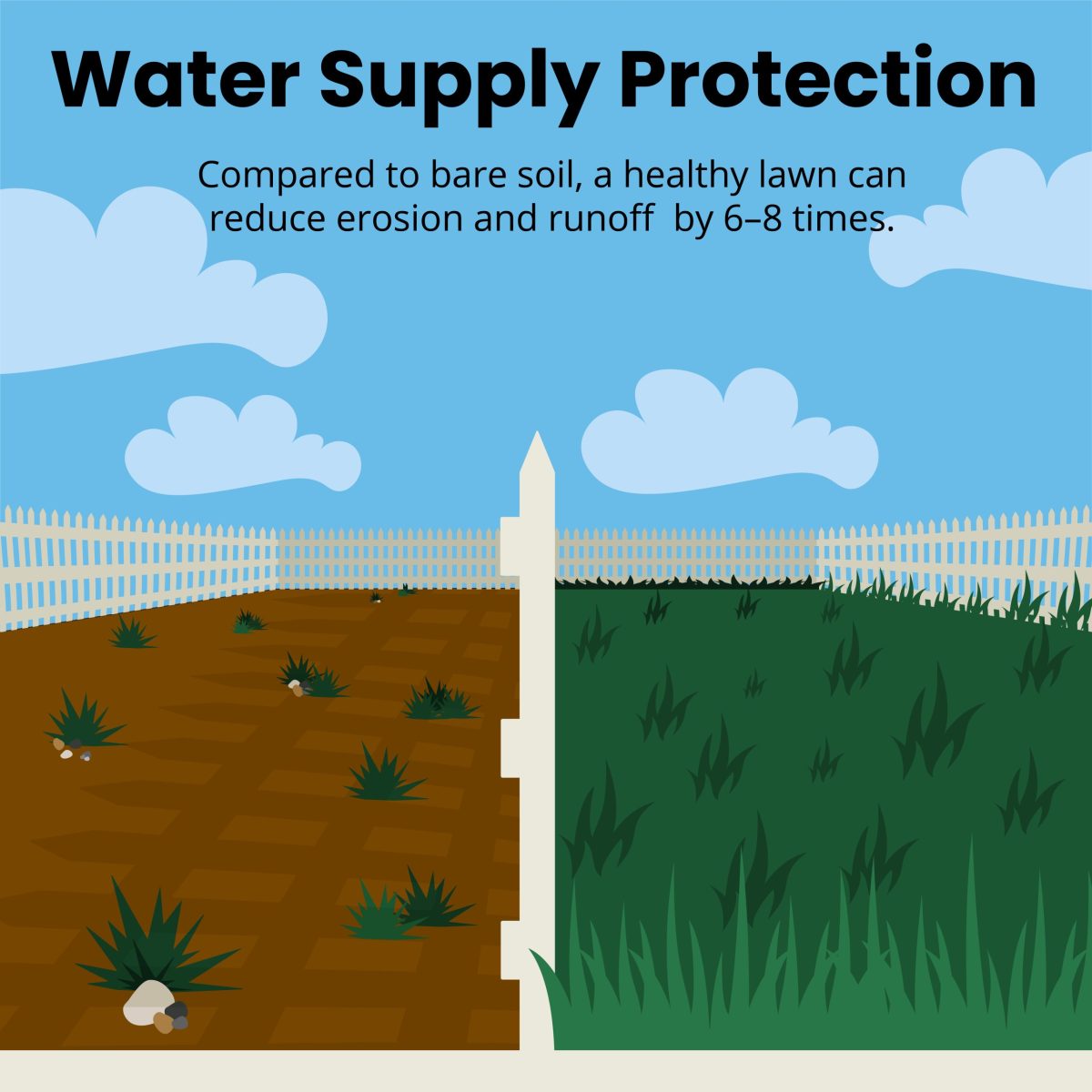 Water Supply Protection

Compared to bare soil, a healthy lawn can reduce erosion and runoff  by 6–8 times.